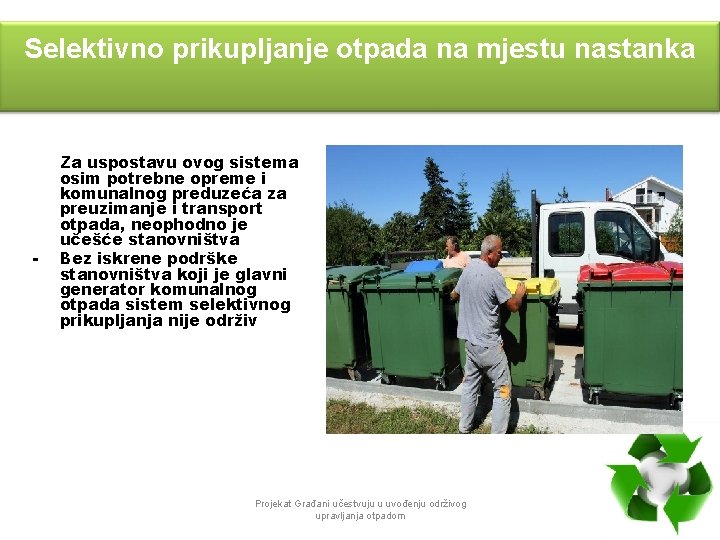 Selektivno prikupljanje otpada na mjestu nastanka

Za uspostavu ovog sistema osim potrebne opreme i komunalnog preduzeća za preuzimanje i transport otpada, neophodno je učešće stanovništva

- Bez iskrene podrške stanovništva koji je glavni generator komunalnog otpada sistem selektivnog prikupljanja nije održiv

Projekat Građani učestvuju u uvođenju održivog upravljanja otpadom